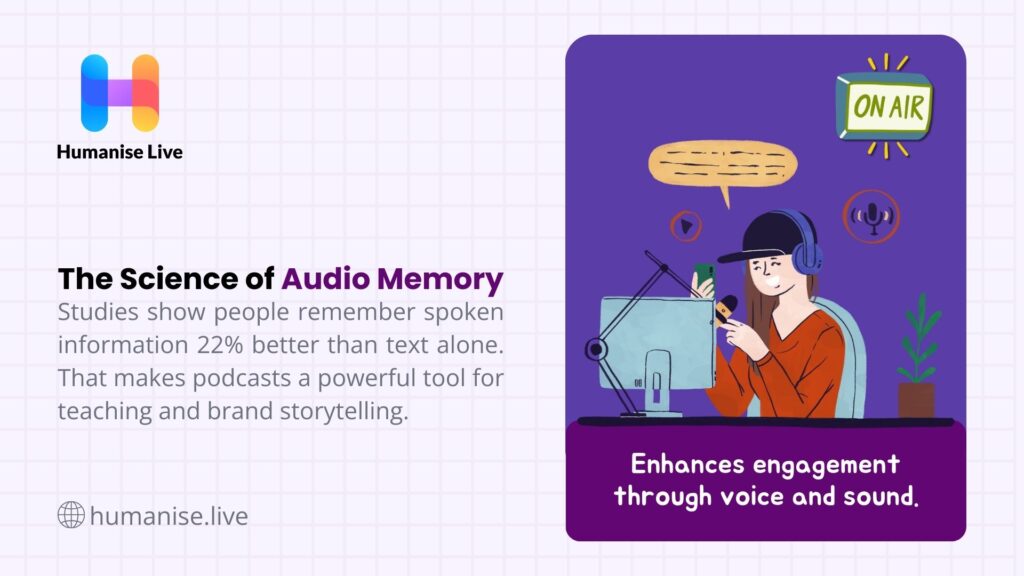 Humanise Live

The Science of Audio Memory

Studies show people remember spoken information 22% better than text alone. That makes podcasts a powerful tool for teaching and brand storytelling.

humanise.live

ON AIR

Enhances engagement through voice and sound.